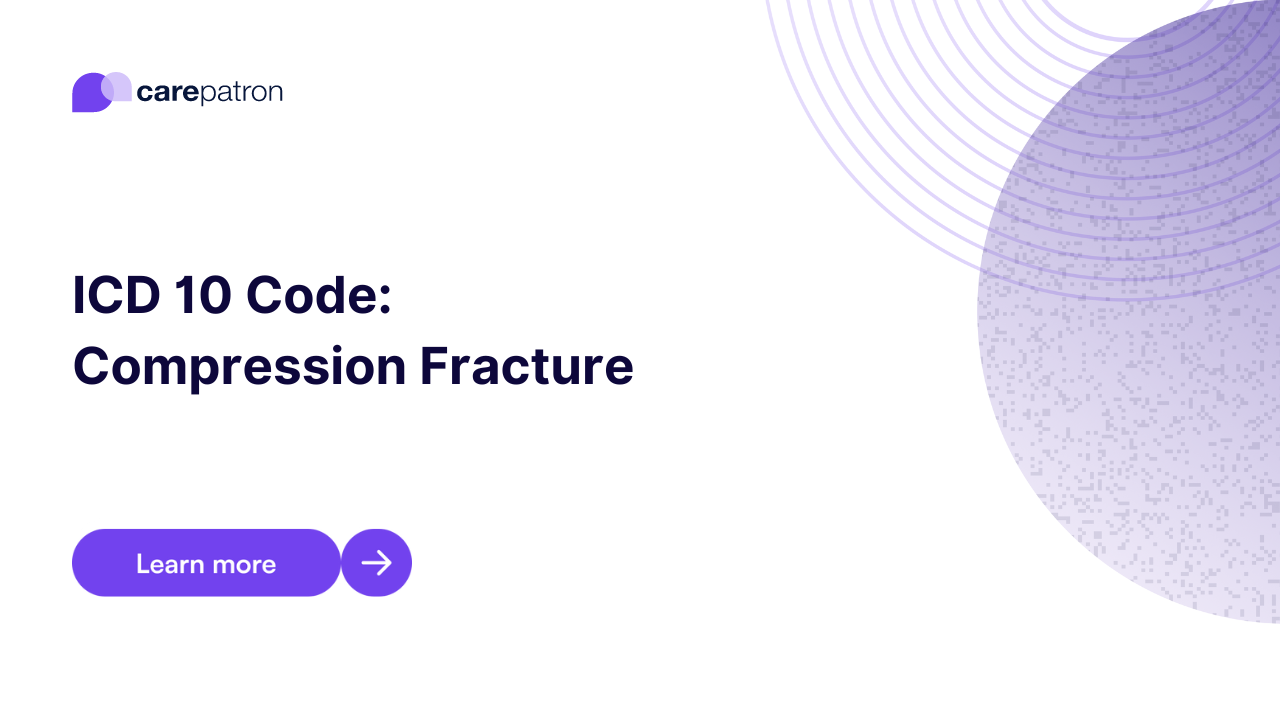 carepatron

ICD 10 Code:
Compression Fracture

Learn more